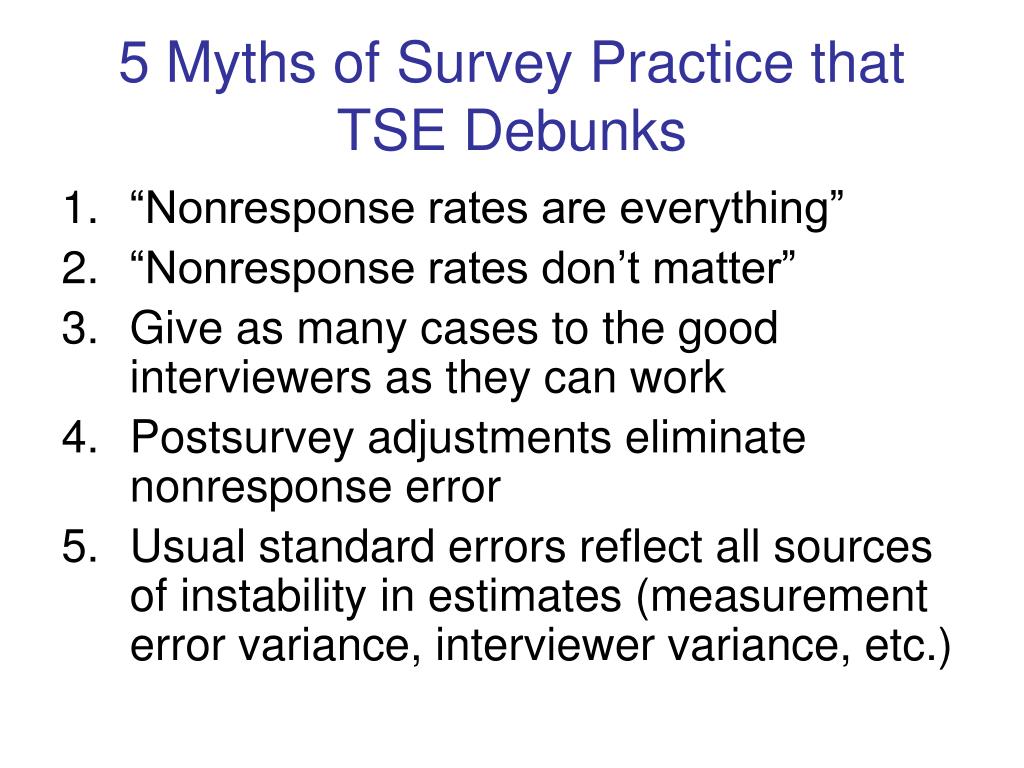 5 Myths of Survey Practice that TSE Debunks

1. “Nonresponse rates are everything”
2. “Nonresponse rates don’t matter”
3. Give as many cases to the good interviewers as they can work
4. Postsurvey adjustments eliminate nonresponse error
5. Usual standard errors reflect all sources of instability in estimates (measurement error variance, interviewer variance, etc.)